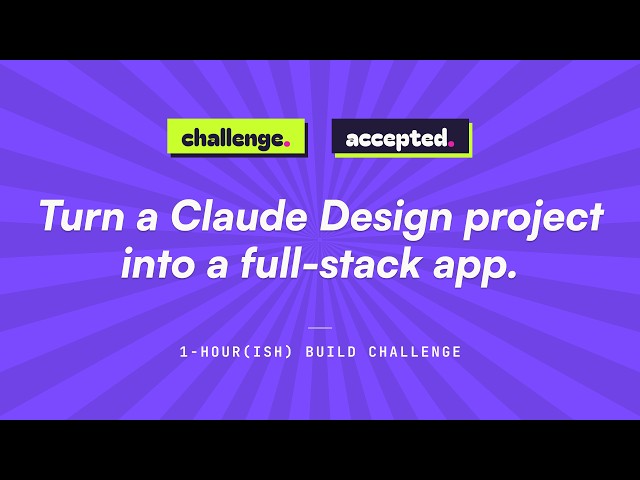 challenge. accepted.

Turn a Claude Design project into a full-stack app.

1-HOUR(ISH) BUILD CHALLENGE